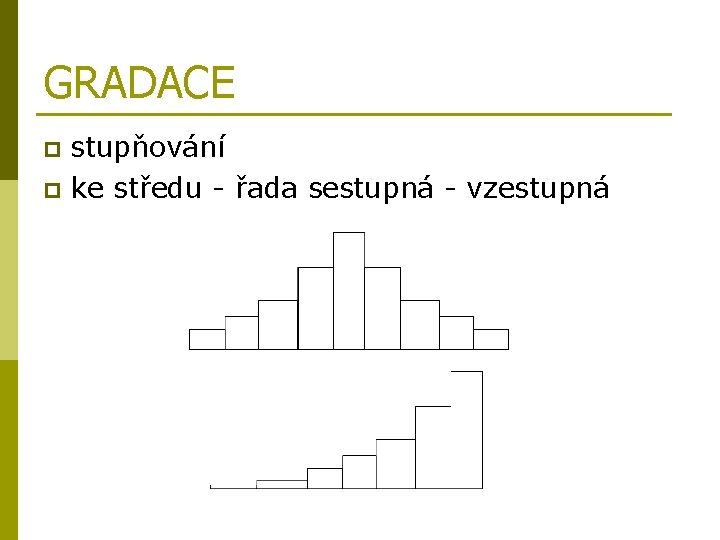 GRADACE

stupňování

ke středu - řada sestupná - vzestupná